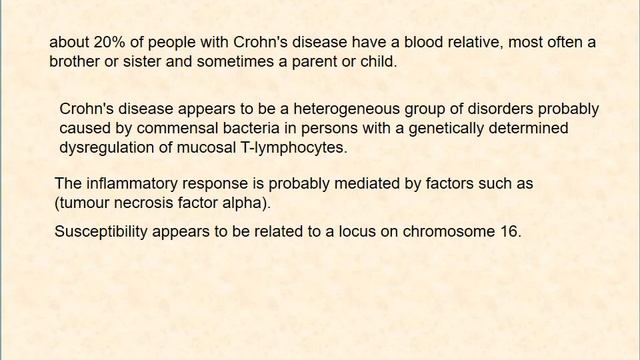 about 20% of people with Crohn's disease have a blood relative, most often a brother or sister and sometimes a parent or child.

Crohn's disease appears to be a heterogeneous group of disorders probably caused by commensal bacteria in persons with a genetically determined dysregulation of mucosal T-lymphocytes.

The inflammatory response is probably mediated by factors such as (tumour necrosis factor alpha).

Susceptibility appears to be related to a locus on chromosome 16.